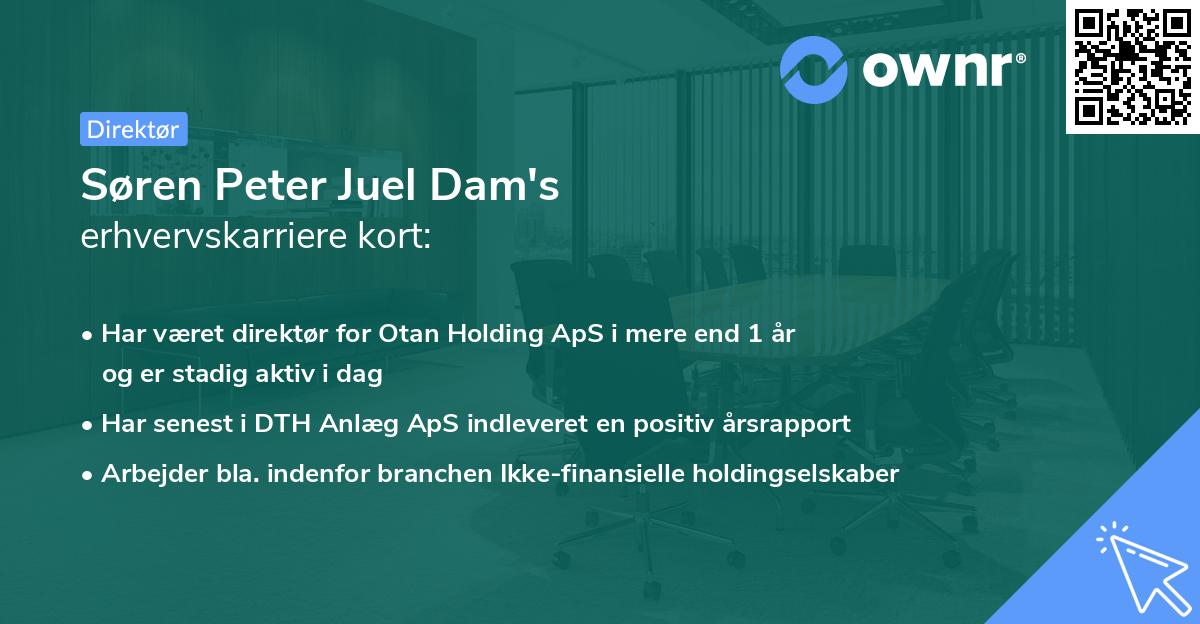 ownr®

Direktør

Søren Peter Juel Dam's
erhvervskarriere kort:

• Har været direktør for Otan Holding ApS i mere end 1 år og er stadig aktiv i dag
• Har senest i DTH Anlæg ApS indleveret en positiv årsrapport
• Arbejder bla. indenfor branchen Ikke-finansielle holdingselskaber